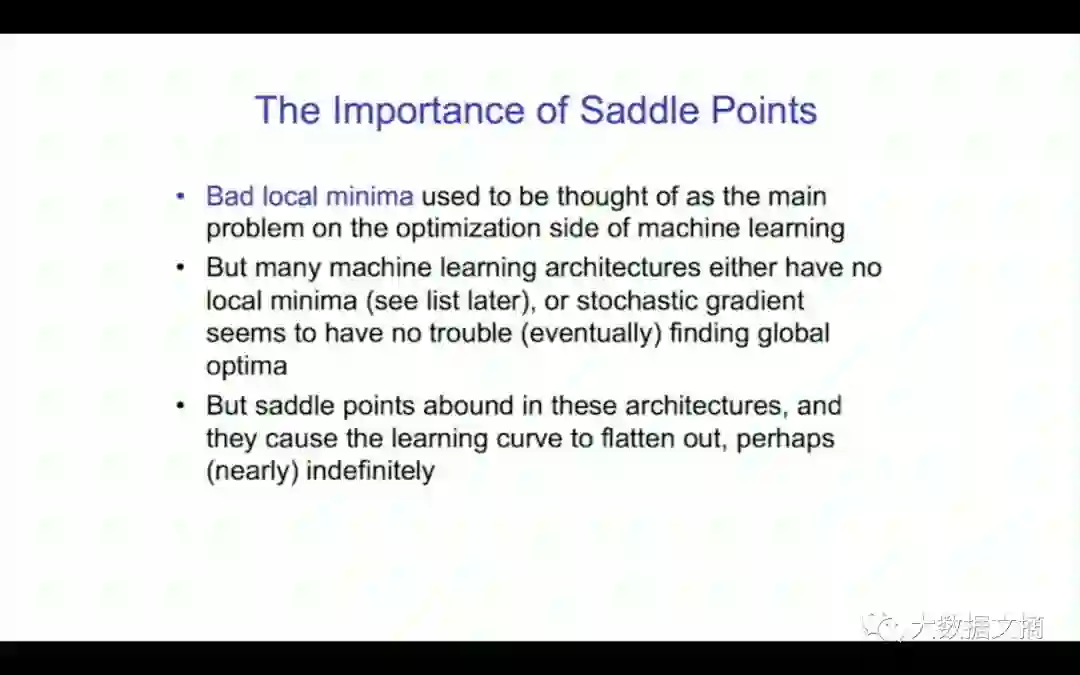 The Importance of Saddle Points

• Bad local minima used to be thought of as the main problem on the optimization side of machine learning

• But many machine learning architectures either have no local minima (see list later), or stochastic gradient seems to have no trouble (eventually) finding global optima

• But saddle points abound in these architectures, and they cause the learning curve to flatten out, perhaps (nearly) indefinitely

大数据文摘